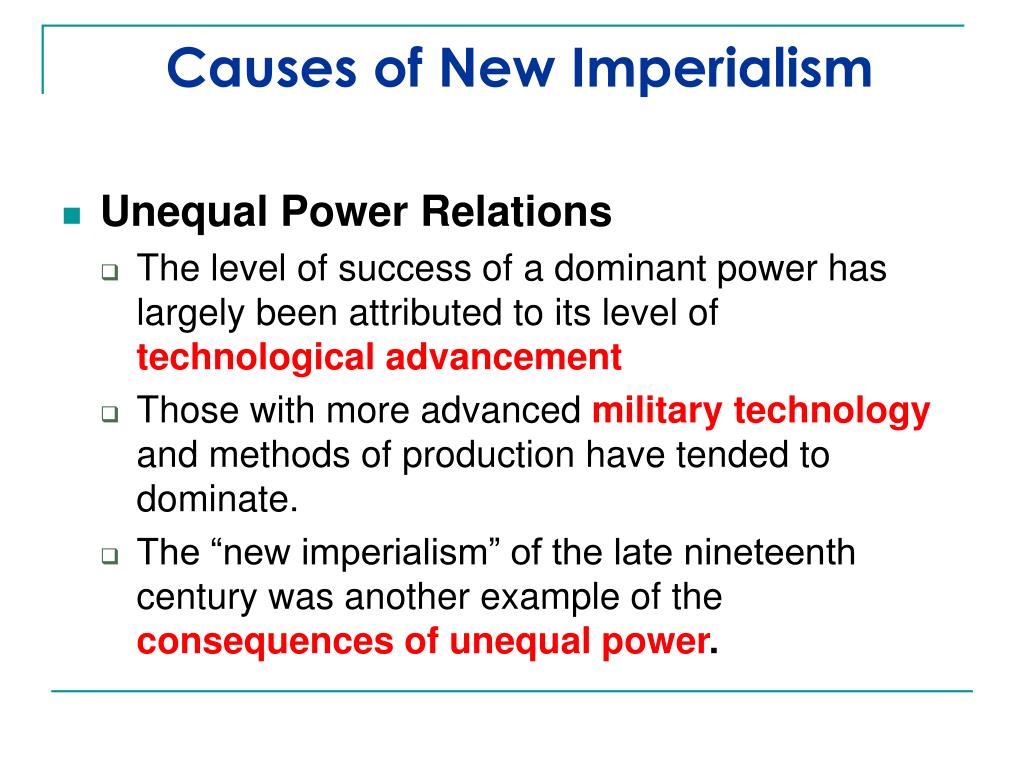 Causes of New Imperialism

Unequal Power Relations

The level of success of a dominant power has largely been attributed to its level of technological advancement

Those with more advanced military technology and methods of production have tended to dominate.

The “new imperialism” of the late nineteenth century was another example of the consequences of unequal power.